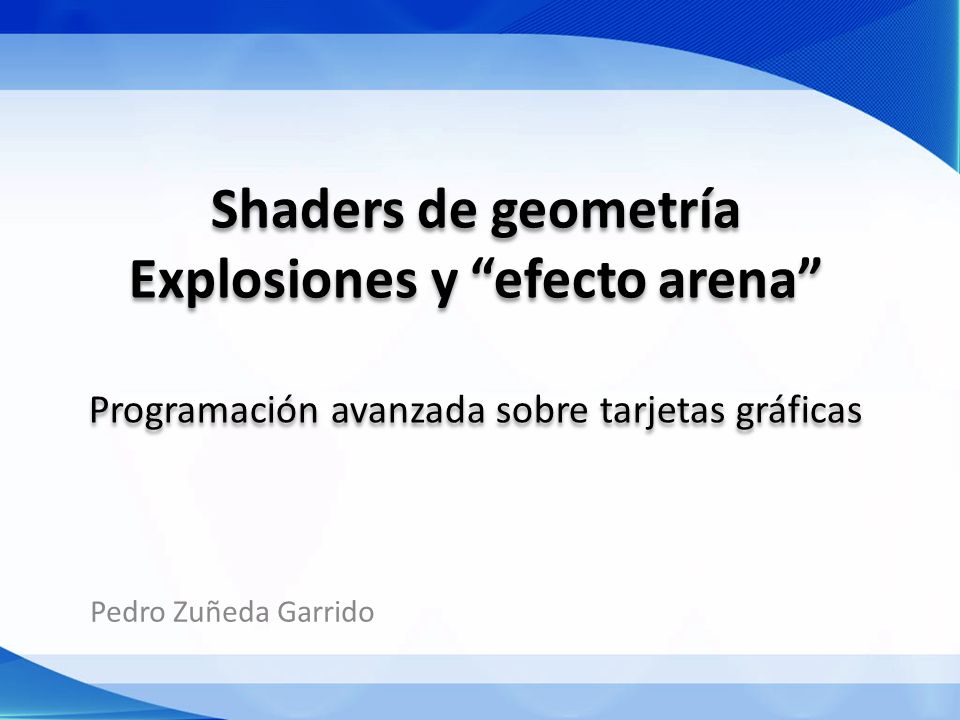 Shaders de geometría
Explosiones y “efecto arena”

Programación avanzada sobre tarjetas gráficas

Pedro Zuñeda Garrido